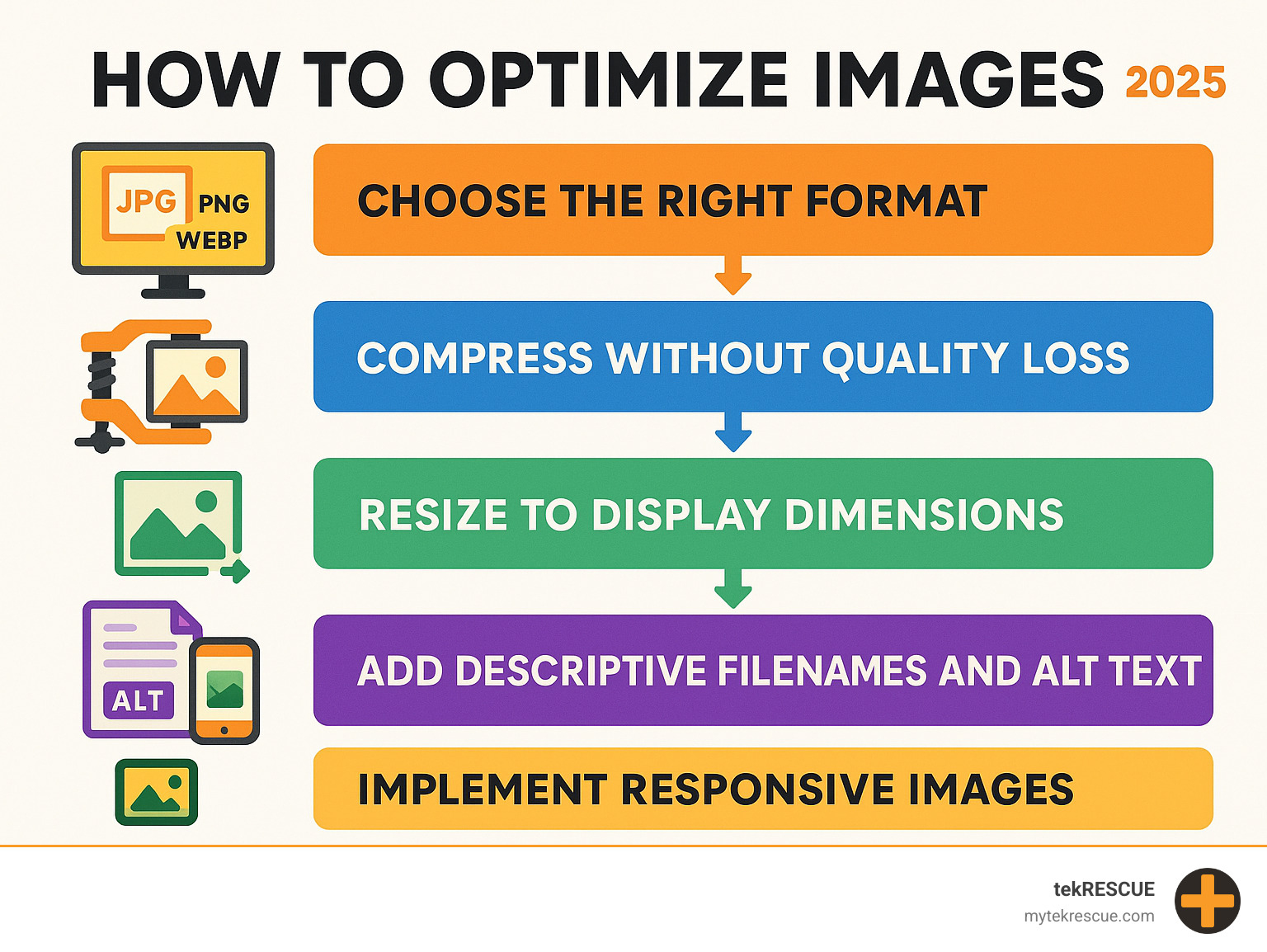 HOW TO OPTIMIZE IMAGES 2025

JPG PNG WEBP

CHOOSE THE RIGHT FORMAT

COMPRESS WITHOUT QUALITY LOSS

RESIZE TO DISPLAY DIMENSIONS

ALT

ADD DESCRIPTIVE FILENAMES AND ALT TEXT

IMPLEMENT RESPONSIVE IMAGES

tekRESCUE
mytekrescue.com